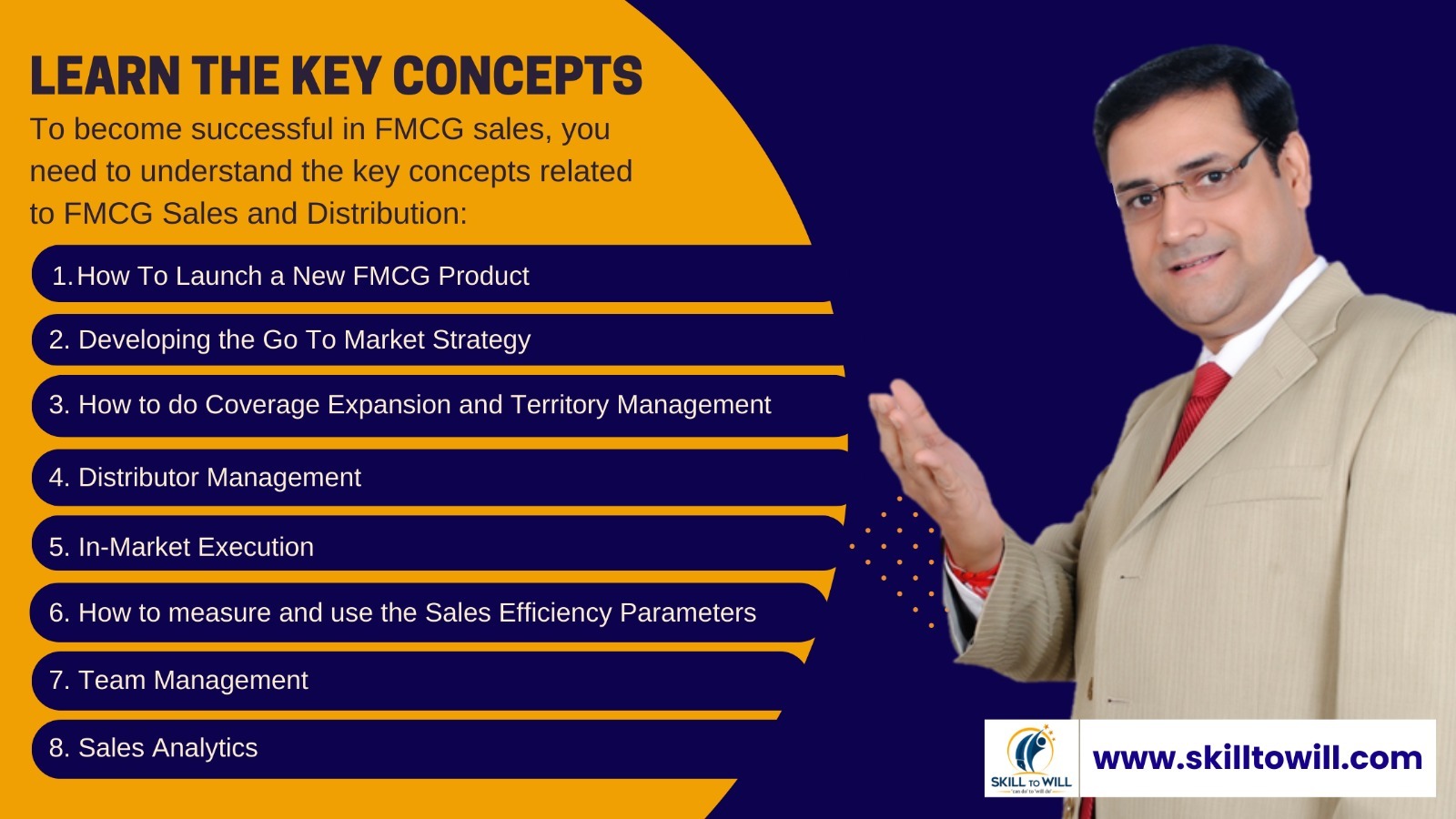 LEARN THE KEY CONCEPTS

To become successful in FMCG sales, you need to understand the key concepts related to FMCG Sales and Distribution:

1. How To Launch a New FMCG Product

2. Developing the Go To Market Strategy

3. How to do Coverage Expansion and Territory Management

4. Distributor Management

5. In-Market Execution

6. How to measure and use the Sales Efficiency Parameters

7. Team Management

8. Sales Analytics

SKILL TO WILL
'can do' to 'will do'

www.skilltowill.com